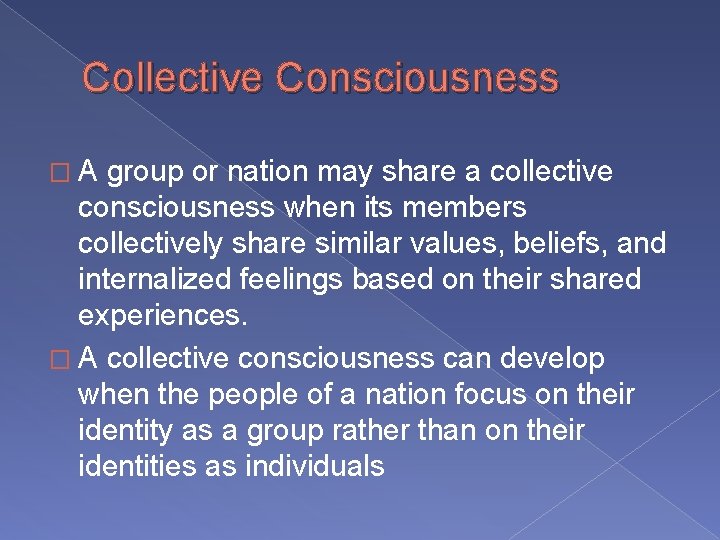 Collective Consciousness

□ A group or nation may share a collective consciousness when its members collectively share similar values, beliefs, and internalized feelings based on their shared experiences.

□ A collective consciousness can develop when the people of a nation focus on their identity as a group rather than on their identities as individuals